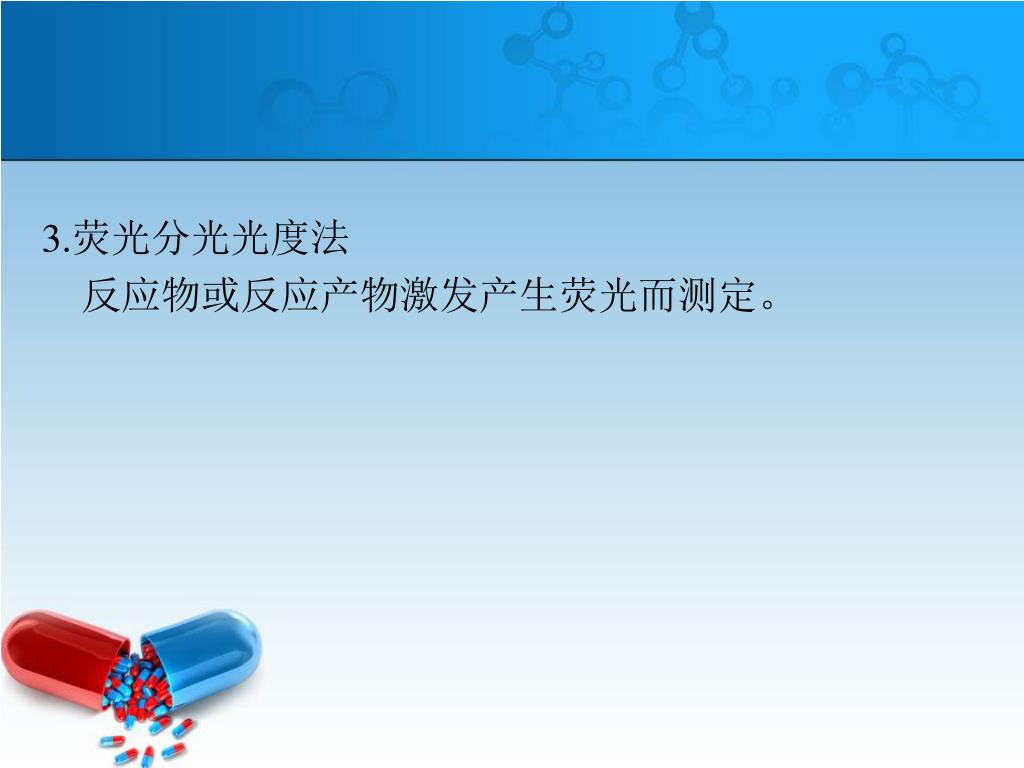 3.荧光分光光度法

反应物或反应产物激发产生荧光而测定。